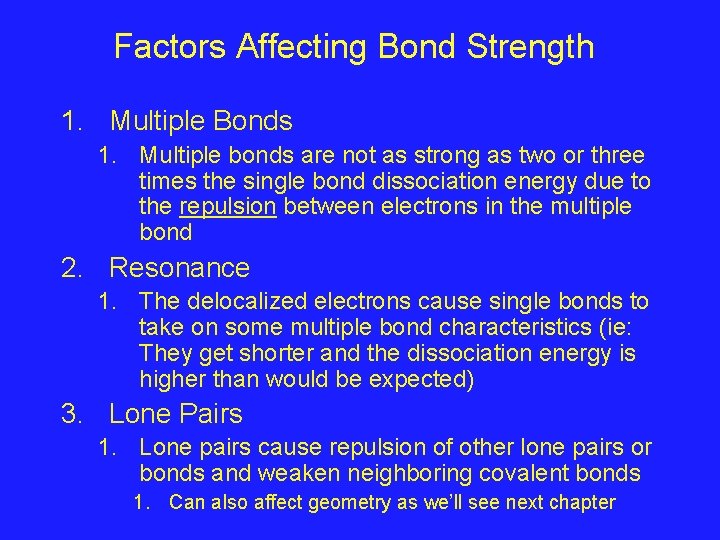 Factors Affecting Bond Strength

1. Multiple Bonds

1. Multiple bonds are not as strong as two or three times the single bond dissociation energy due to the repulsion between electrons in the multiple bond

2. Resonance

1. The delocalized electrons cause single bonds to take on some multiple bond characteristics (ie: They get shorter and the dissociation energy is higher than would be expected)

3. Lone Pairs

1. Lone pairs cause repulsion of other lone pairs or bonds and weaken neighboring covalent bonds

1. Can also affect geometry as we'll see next chapter